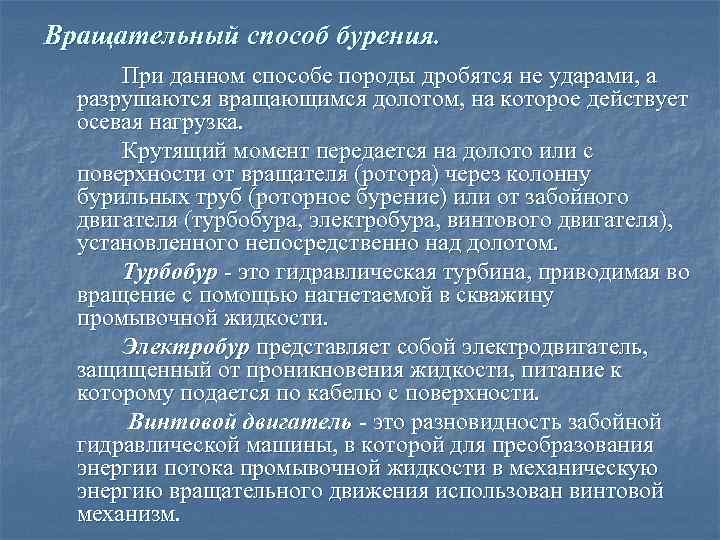 Вращательный способ бурения.

При данном способе породы дробятся не ударами, а разрушаются вращающимся долотом, на которое действует осевая нагрузка.

Крутящий момент передается на долото или с поверхности от вращателя (ротора) через колонну бурильных труб (роторное бурение) или от забойного двигателя (турбобура, электробура, винтового двигателя), установленного непосредственно над долотом.

Турбобур - это гидравлическая турбина, приводимая во вращение с помощью нагнетаемой в скважину промывочной жидкости.

Электробур представляет собой электродвигатель, защищенный от проникновения жидкости, питание к которому подается по кабелю с поверхности.

Винтовой двигатель - это разновидность забойной гидравлической машины, в которой для преобразования энергии потока промывочной жидкости в механическую энергию вращательного движения использован винтовой механизм.